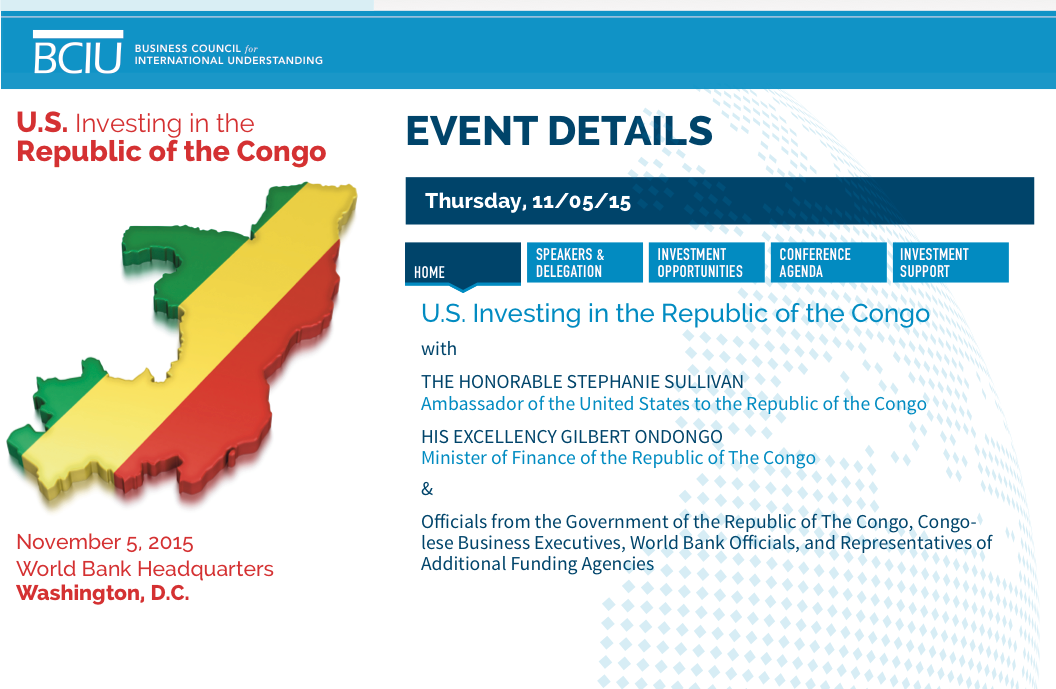 BCIU BUSINESS COUNCIL for INTERNATIONAL UNDERSTANDING

U.S. Investing in the Republic of the Congo

November 5, 2015
World Bank Headquarters
Washington, D.C.

EVENT DETAILS

Thursday, 11/05/15

HOME
SPEAKERS & DELEGATION
INVESTMENT OPPORTUNITIES
CONFERENCE AGENDA
INVESTMENT SUPPORT

U.S. Investing in the Republic of the Congo

with

THE HONORABLE STEPHANIE SULLIVAN
Ambassador of the United States to the Republic of the Congo

HIS EXCELLENCY GILBERT ONDONGO
Minister of Finance of the Republic of The Congo

&

Officials from the Government of the Republic of The Congo, Congolese Business Executives, World Bank Officials, and Representatives of Additional Funding Agencies